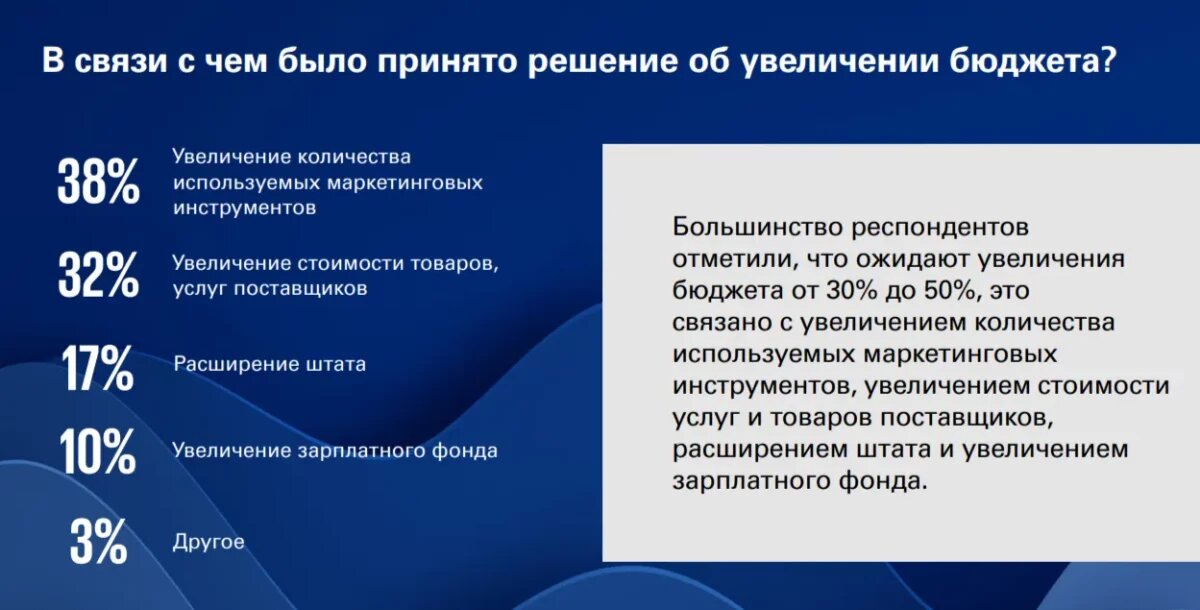 В связи с чем было принято решение об увеличении бюджета?

38% Увеличение количества используемых маркетинговых инструментов

32% Увеличение стоимости товаров, услуг поставщиков

17% Расширение штата

10% Увеличение зарплатного фонда

3% Другое

Большинство респондентов отметили, что ожидают увеличения бюджета от 30% до 50%, это связано с увеличением количества используемых маркетинговых инструментов, увеличением стоимости услуг и товаров поставщиков, расширением штата и увеличением зарплатного фонда.